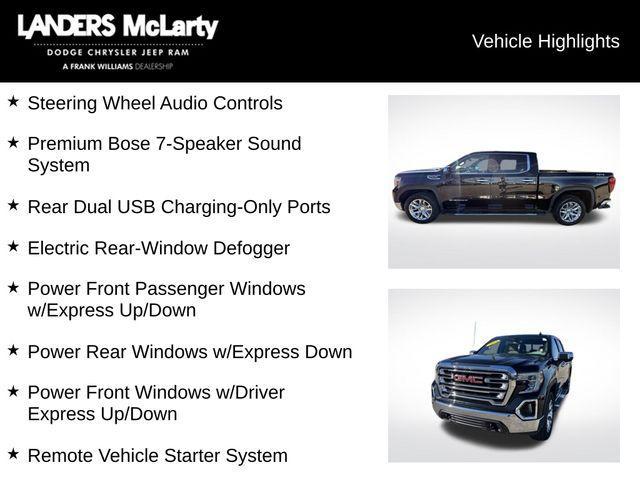 LANDERS McLarty
DODGE CHRYSLER JEEP RAM
A FRANK WILLIAMS DEALERSHIP

Vehicle Highlights

★ Steering Wheel Audio Controls

★ Premium Bose 7-Speaker Sound System

★ Rear Dual USB Charging-Only Ports

★ Electric Rear-Window Defogger

★ Power Front Passenger Windows w/Express Up/Down

★ Power Rear Windows w/Express Down

★ Power Front Windows w/Driver Express Up/Down

★ Remote Vehicle Starter System

GMC